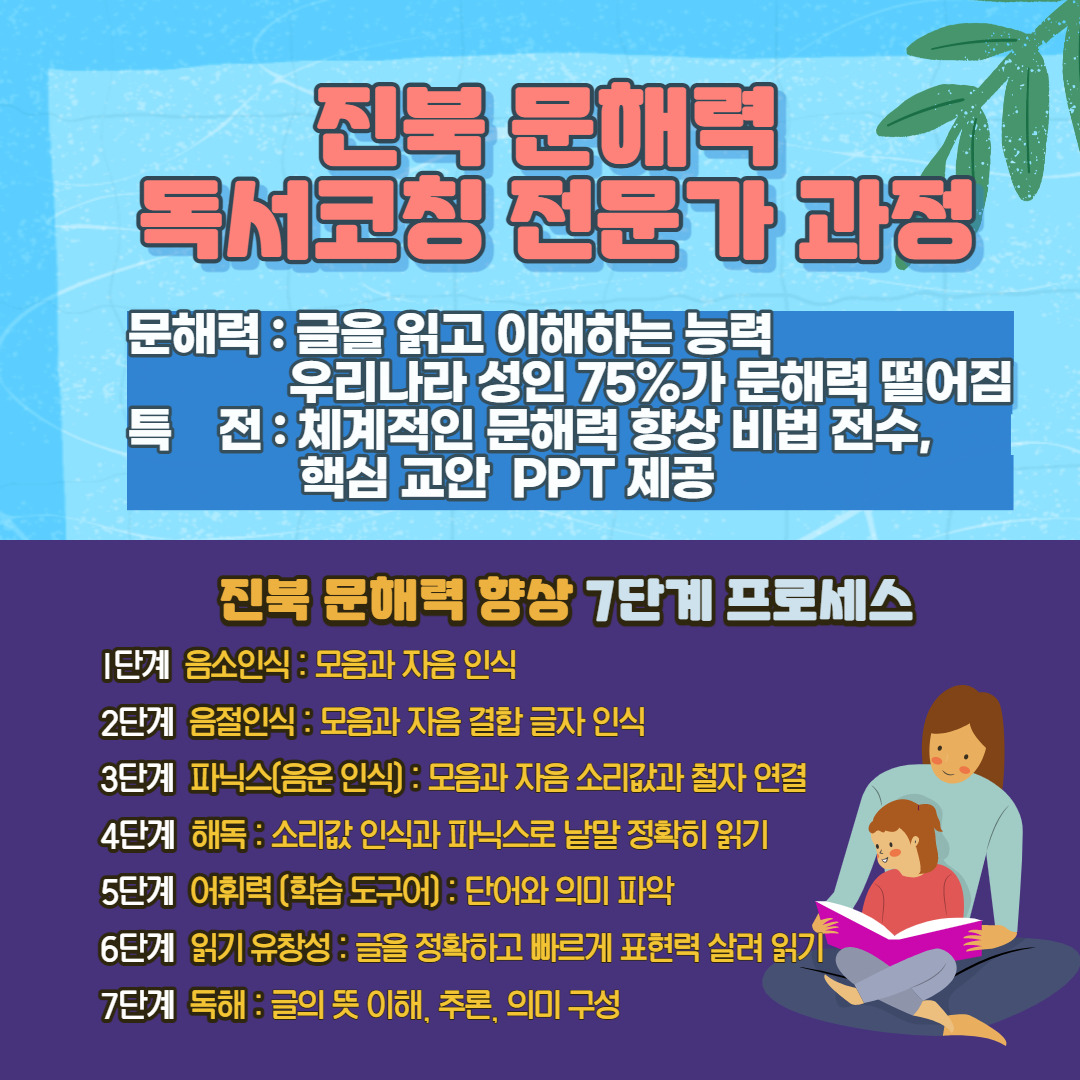 진북 문해력
독서코칭 전문가 과정

문해력 : 글을 읽고 이해하는 능력
우리나라 성인 75%가 문해력 떨어짐
특 전 : 체계적인 문해력 향상 비법 전수,
핵심 교안 PPT 제공

진북 문해력 향상 7단계 프로세스

1단계 음소인식 : 모음과 자음 인식
2단계 음절인식 : 모음과 자음 결합 글자 인식
3단계 파닉스(음운 인식) : 모음과 자음 소리값과 철자 연결
4단계 해독 : 소리값 인식과 파닉스로 낱말 정확히 읽기
5단계 어휘력 (학습 도구어) : 단어와 의미 파악
6단계 읽기 유창성 : 글을 정확하고 빠르게 표현력 살려 읽기
7단계 독해 : 글의 뜻 이해, 추론, 의미 구성